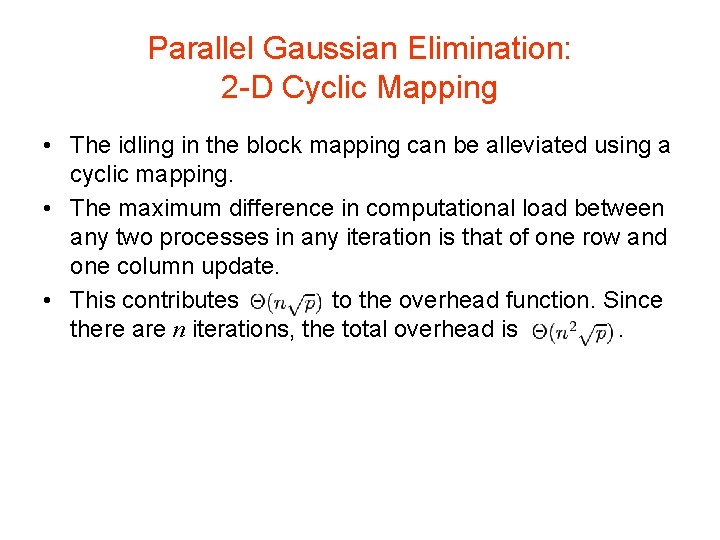 Parallel Gaussian Elimination:
2-D Cyclic Mapping

• The idling in the block mapping can be alleviated using a cyclic mapping.

• The maximum difference in computational load between any two processes in any iteration is that of one row and one column update.

• This contributes $\Theta(n\sqrt{p})$ to the overhead function. Since there are $n$ iterations, the total overhead is $\Theta(n^2\sqrt{p})$.